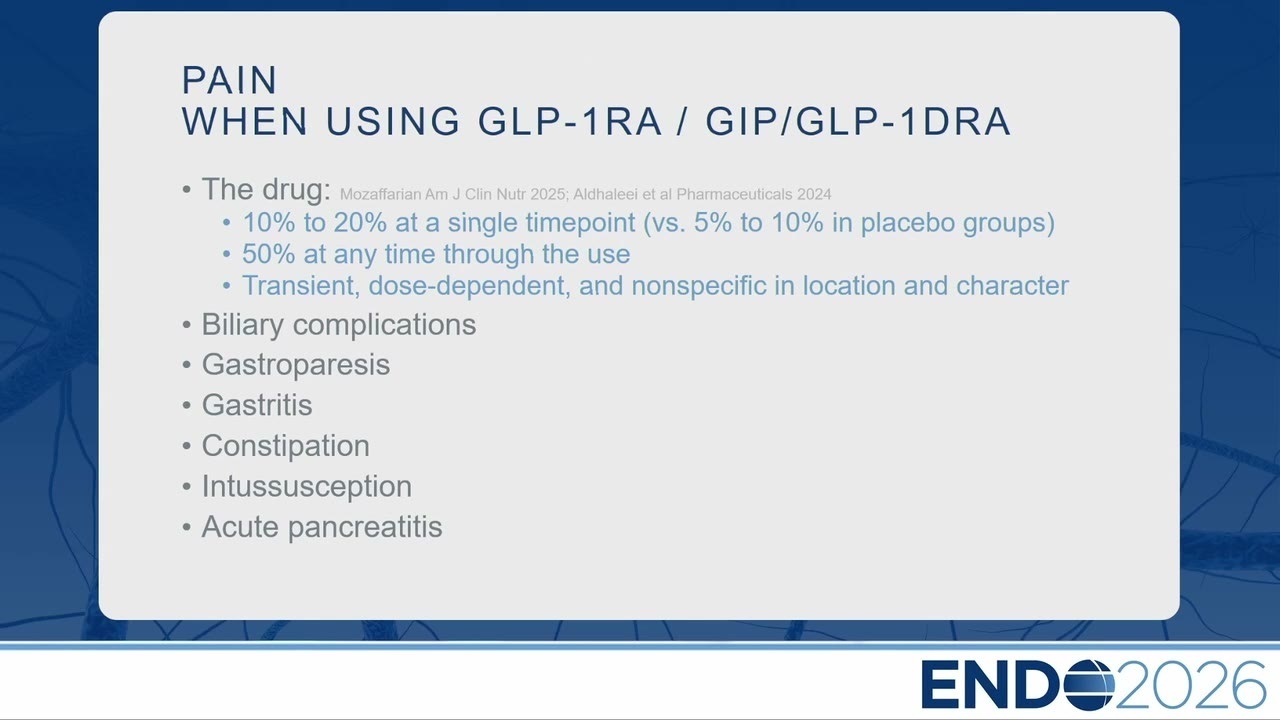 PAIN
WHEN USING GLP-1RA / GIP/GLP-1DRA

• The drug: Mozaffarian Am J Clin Nutr 2025; Aldhaleei et al Pharmaceuticals 2024
  • 10% to 20% at a single timepoint (vs. 5% to 10% in placebo groups)
  • 50% at any time through the use
  • Transient, dose-dependent, and nonspecific in location and character
• Biliary complications
• Gastroparesis
• Gastritis
• Constipation
• Intussusception
• Acute pancreatitis

ENDO2026